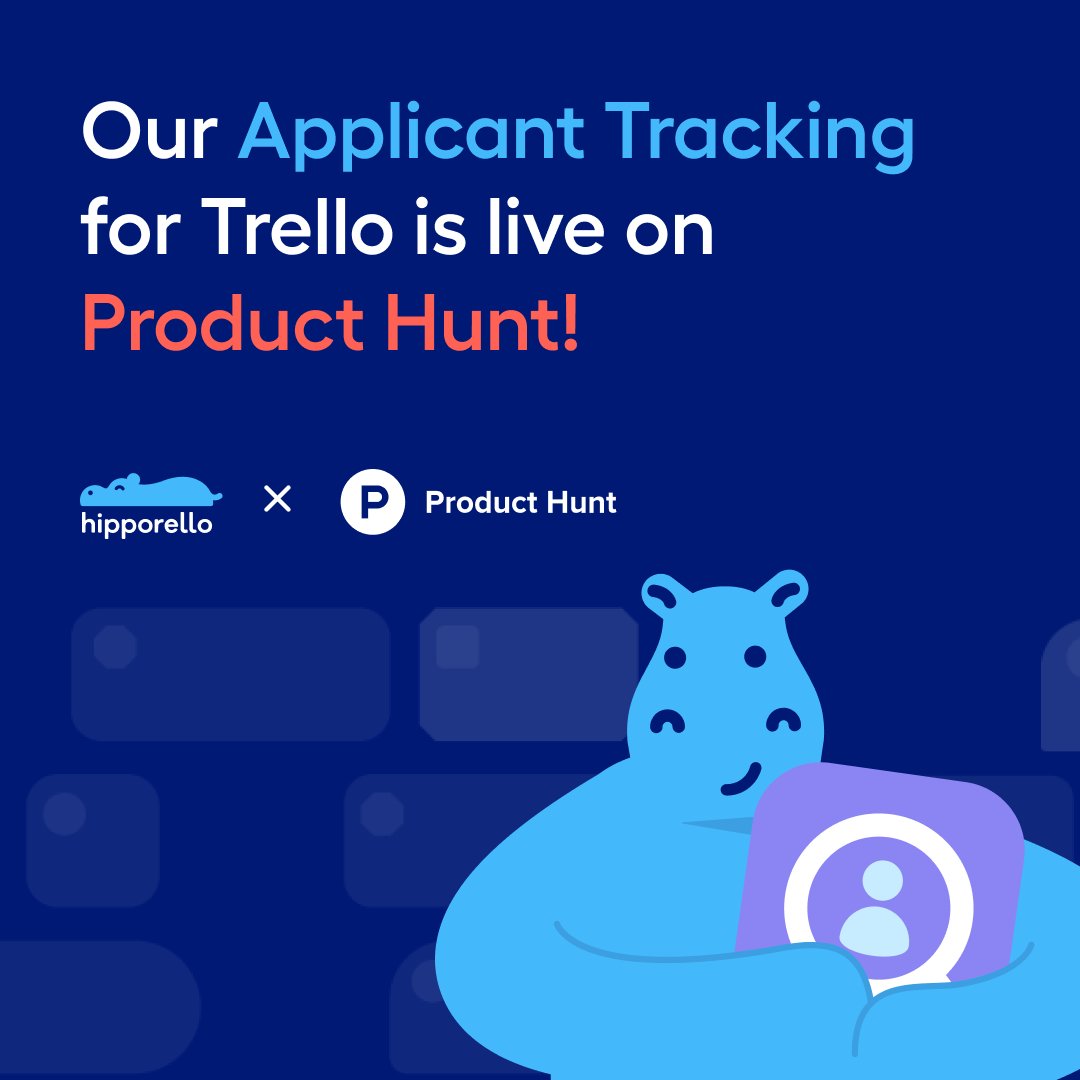 Our Applicant Tracking for Trello is live on Product Hunt!

hipporello × P Product Hunt